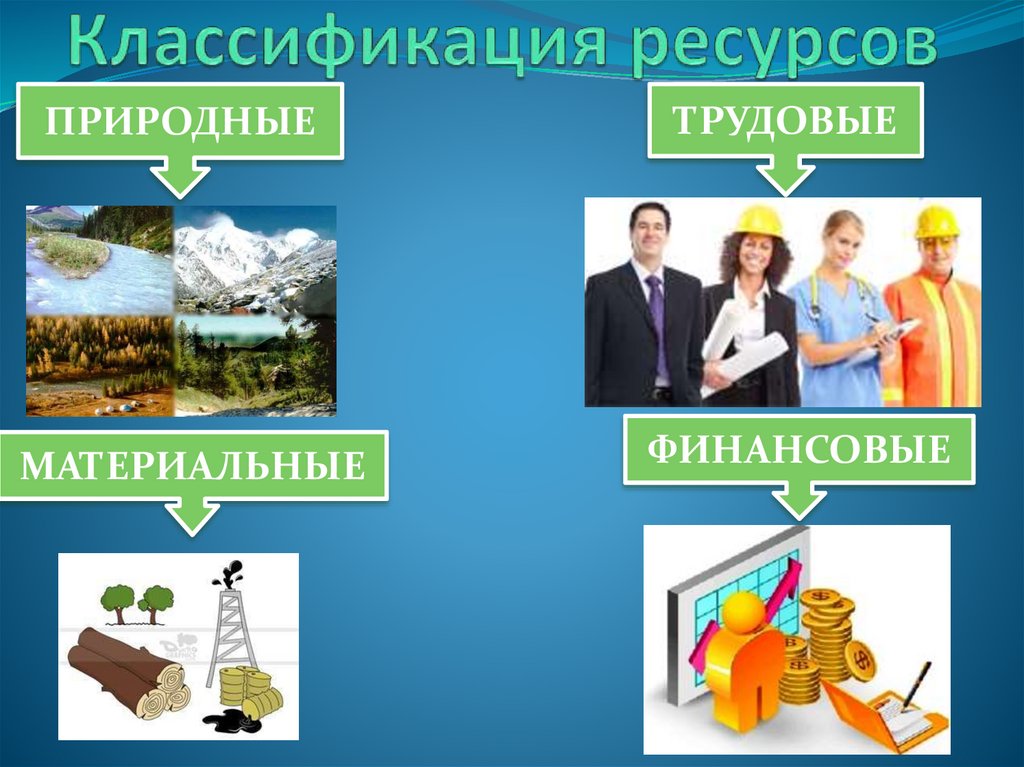 Классификация ресурсов

ПРИРОДНЫЕ

ТРУДОВЫЕ

МАТЕРИАЛЬНЫЕ

ФИНАНСОВЫЕ